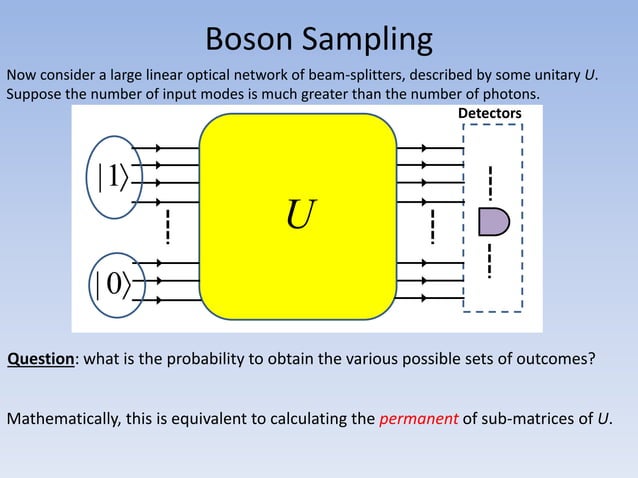 Boson Sampling

Now consider a large linear optical network of beam-splitters, described by some unitary $U$. Suppose the number of input modes is much greater than the number of photons.

Detectors

$|1\rangle$

$|0\rangle$

$U$

Question: what is the probability to obtain the various possible sets of outcomes?

Mathematically, this is equivalent to calculating the permanent of sub-matrices of $U$.